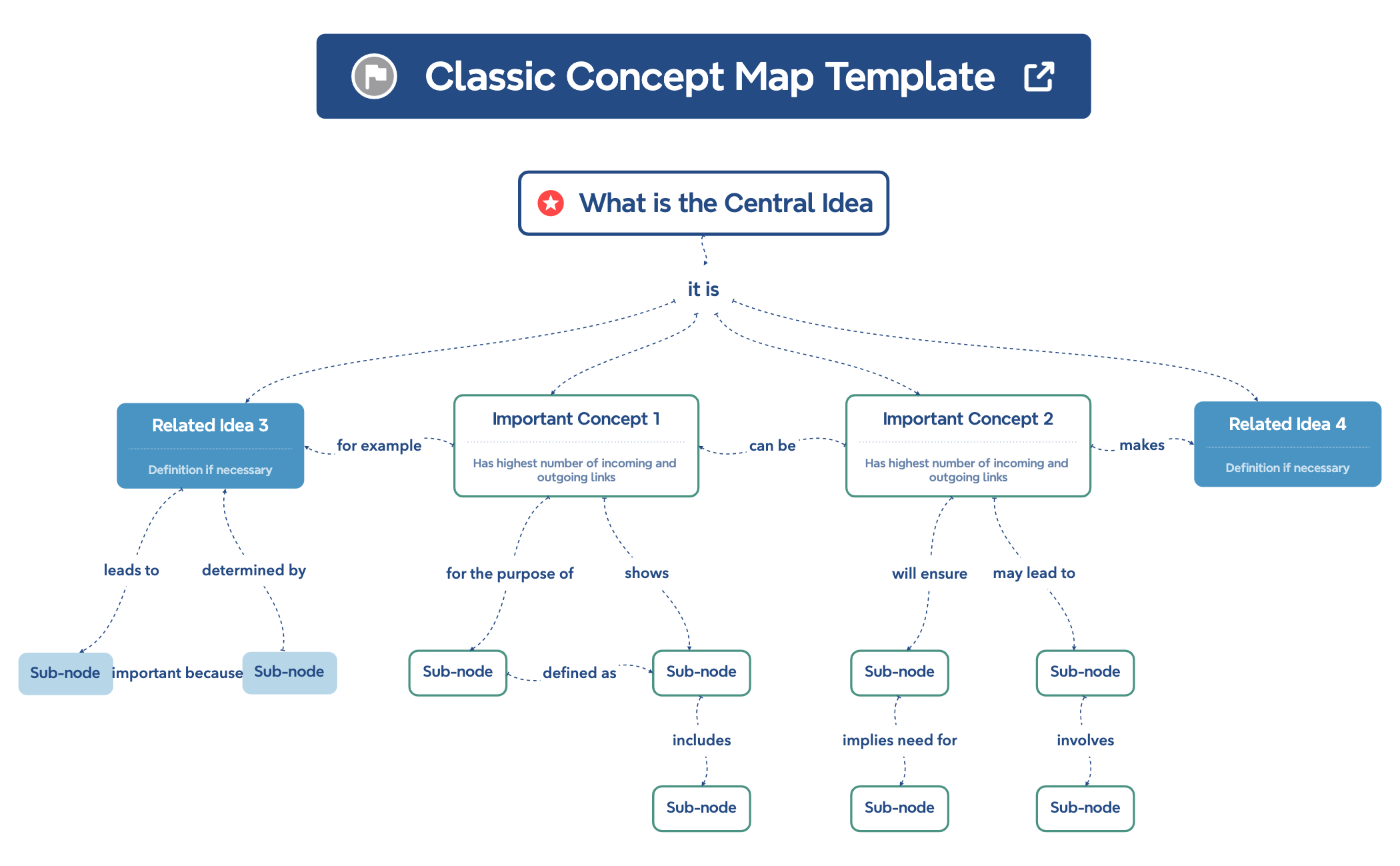 Classic Concept Map Template

What is the Central Idea

it is

Related Idea 3

Definition if necessary

for example

Important Concept 1

Has highest number of incoming and outgoing links

can be

Important Concept 2

Has highest number of incoming and outgoing links

makes

Related Idea 4

Definition if necessary

leads to

determined by

for the purpose of

shows

will ensure

may lead to

Sub-node

important because

Sub-node

Sub-node

defined as

Sub-node

Sub-node

Sub-node

includes

implies need for

involves

Sub-node

Sub-node

Sub-node